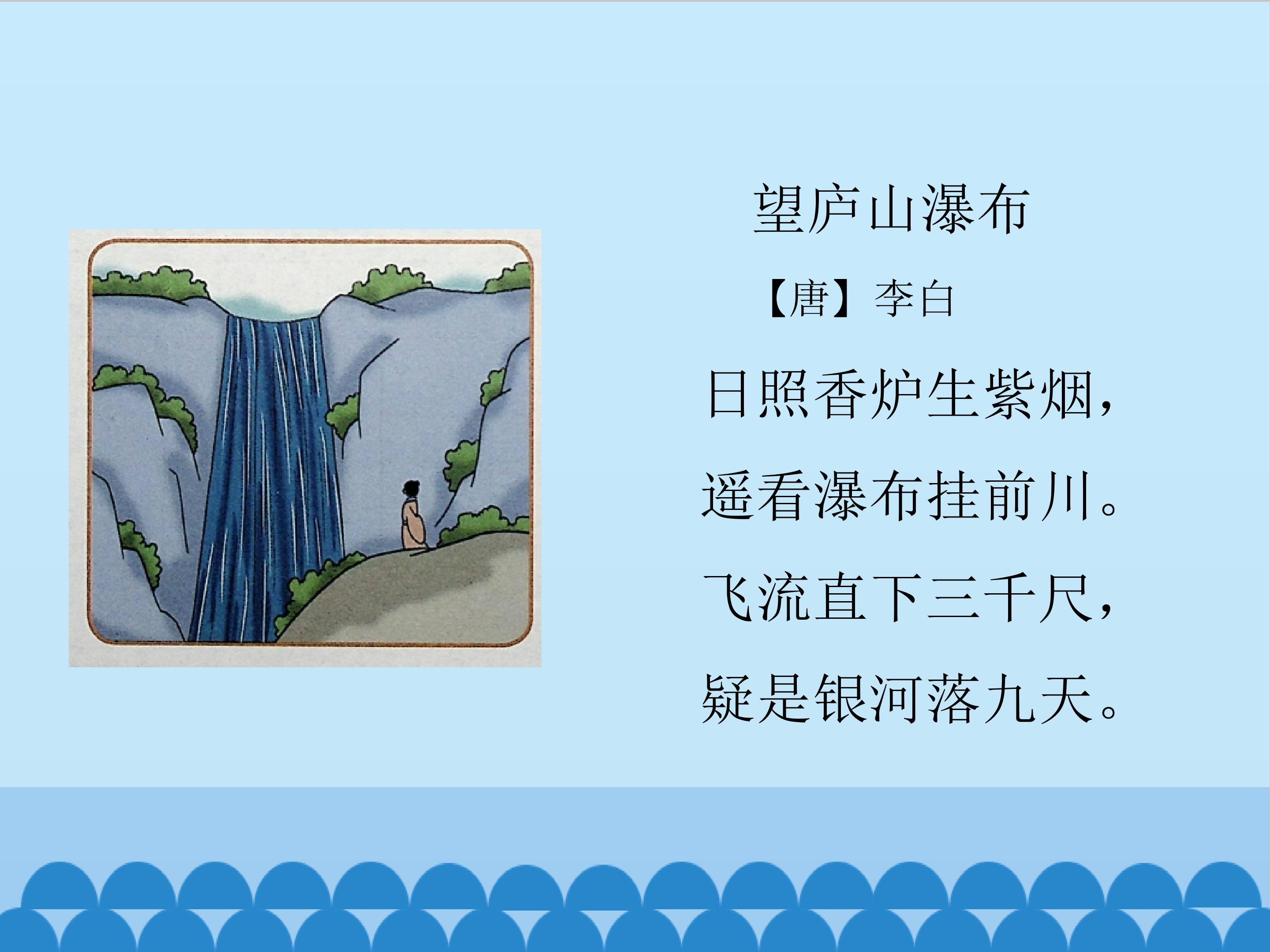 望庐山瀑布

【唐】李白

日照香炉生紫烟，
遥看瀑布挂前川。
飞流直下三千尺，
疑是银河落九天。